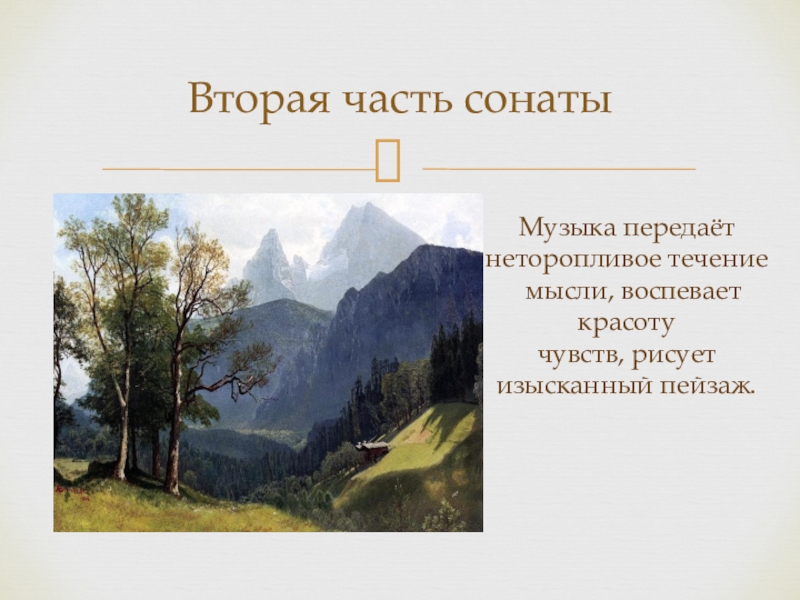 Вторая часть сонаты

Музыка передаёт неторопливое течение мысли, воспевает красоту чувств, рисует изысканный пейзаж.